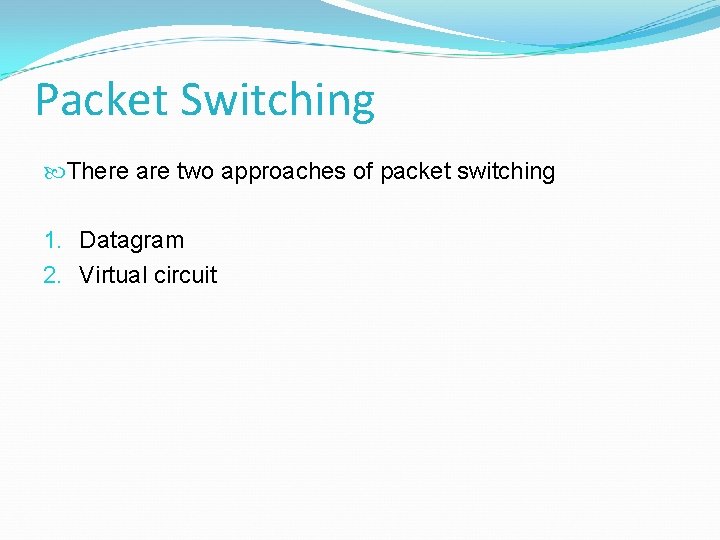 Packet Switching

There are two approaches of packet switching

1. Datagram
2. Virtual circuit